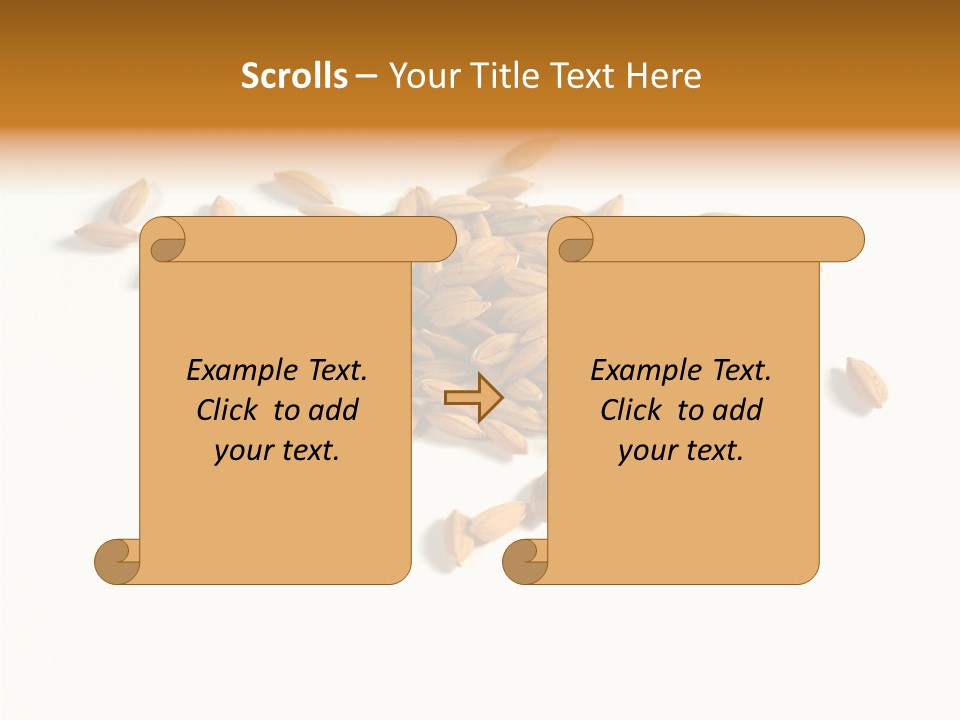 Scrolls – Your Title Text Here

Example Text. Click to add your text.

Example Text. Click to add your text.